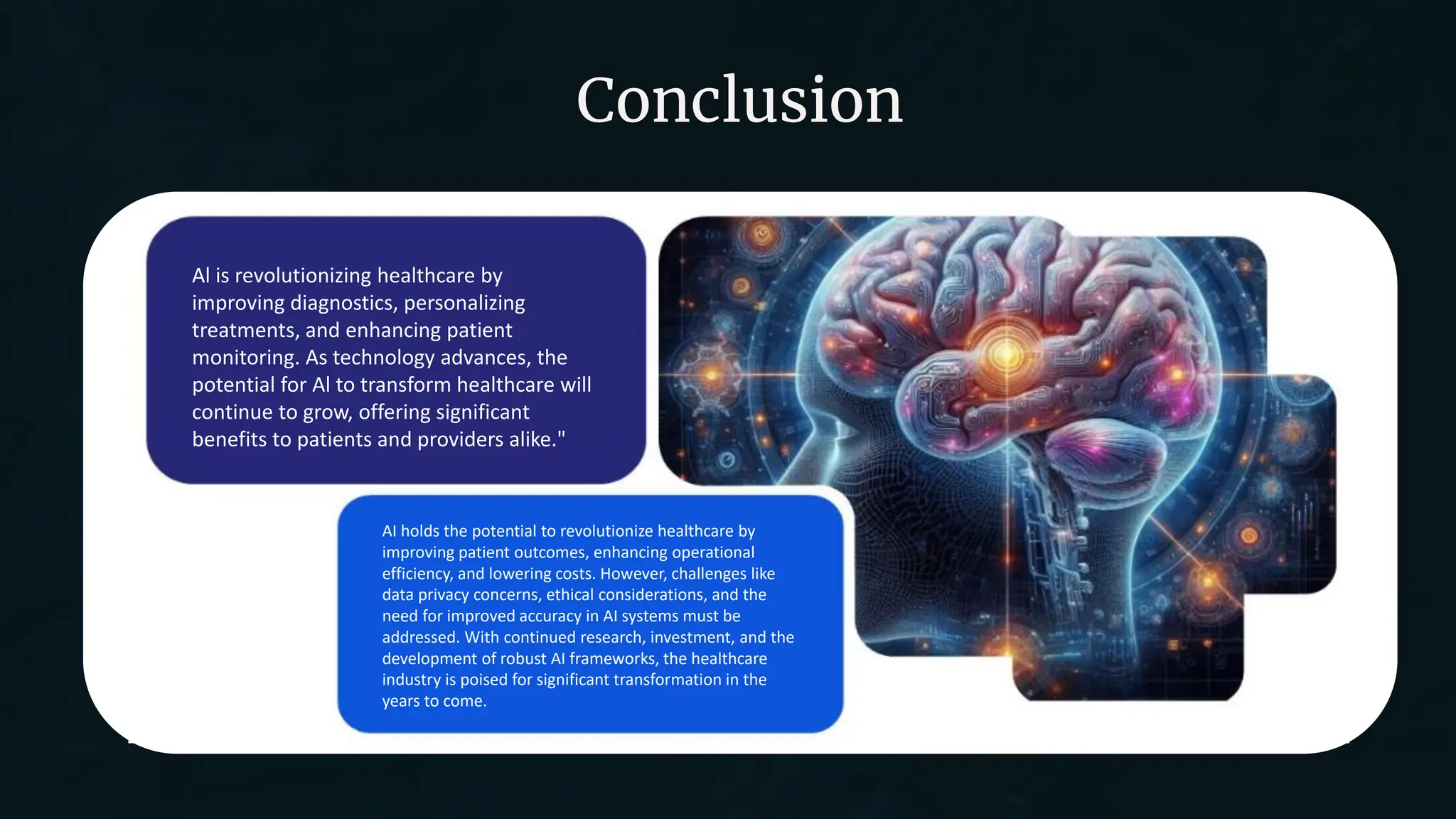 Conclusion

AI is revolutionizing healthcare by improving diagnostics, personalizing treatments, and enhancing patient monitoring. As technology advances, the potential for AI to transform healthcare will continue to grow, offering significant benefits to patients and providers alike."

AI holds the potential to revolutionize healthcare by improving patient outcomes, enhancing operational efficiency, and lowering costs. However, challenges like data privacy concerns, ethical considerations, and the need for improved accuracy in AI systems must be addressed. With continued research, investment, and the development of robust AI frameworks, the healthcare industry is poised for significant transformation in the years to come.